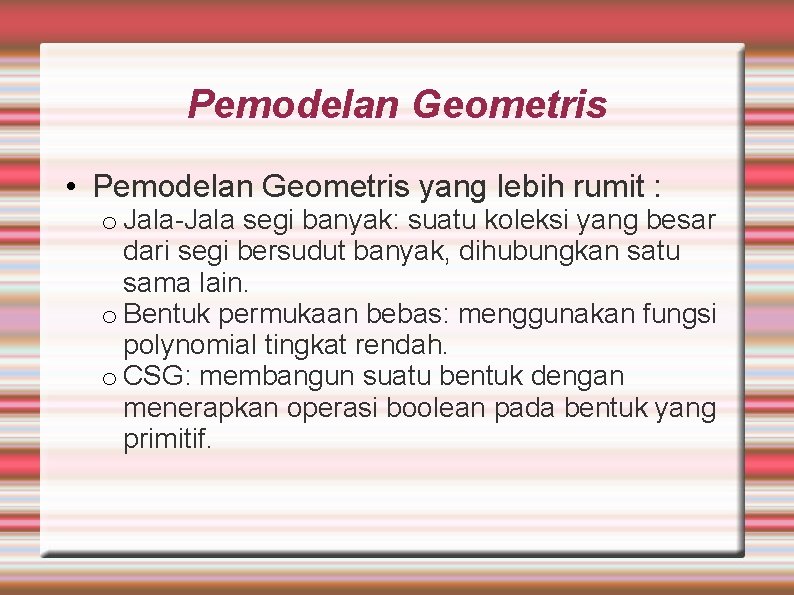 Pemodelan Geometris

• Pemodelan Geometris yang lebih rumit :
  o Jala-Jala segi banyak: suatu koleksi yang besar dari segi bersudut banyak, dihubungkan satu sama lain.
  o Bentuk permukaan bebas: menggunakan fungsi polynomial tingkat rendah.
  o CSG: membangun suatu bentuk dengan menerapkan operasi boolean pada bentuk yang primitif.